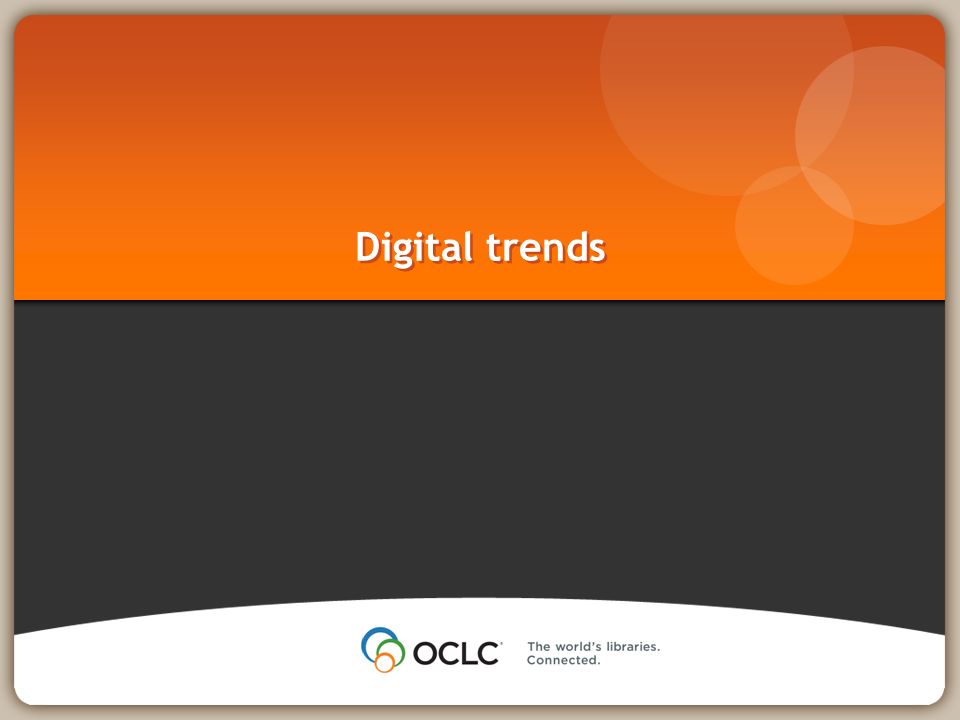 Digital trends

OCLC

The world's libraries.
Connected.